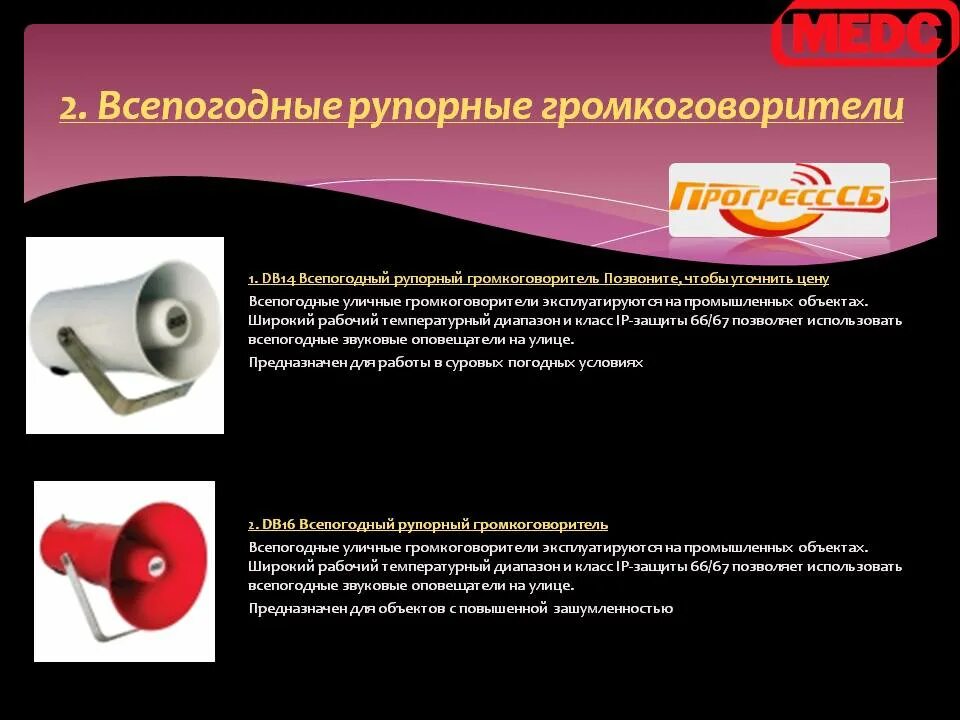 MEDC

2. Всепогодные рупорные громкоговорители

ПрогрессСБ

1. DB14 Всепогодный рупорный громкоговоритель Позвоните, чтобы уточнить цену

Всепогодные уличные громкоговорители эксплуатируются на промышленных объектах. Широкий рабочий температурный диапазон и класс IP-защиты 66/67 позволяет использовать всепогодные звуковые оповещатели на улице.

Предназначен для работы в суровых погодных условиях

2. DB16 Всепогодный рупорный громкоговоритель

Всепогодные уличные громкоговорители эксплуатируются на промышленных объектах. Широкий рабочий температурный диапазон и класс IP-защиты 66/67 позволяет использовать всепогодные звуковые оповещатели на улице.

Предназначен для объектов с повышенной зашумленностью